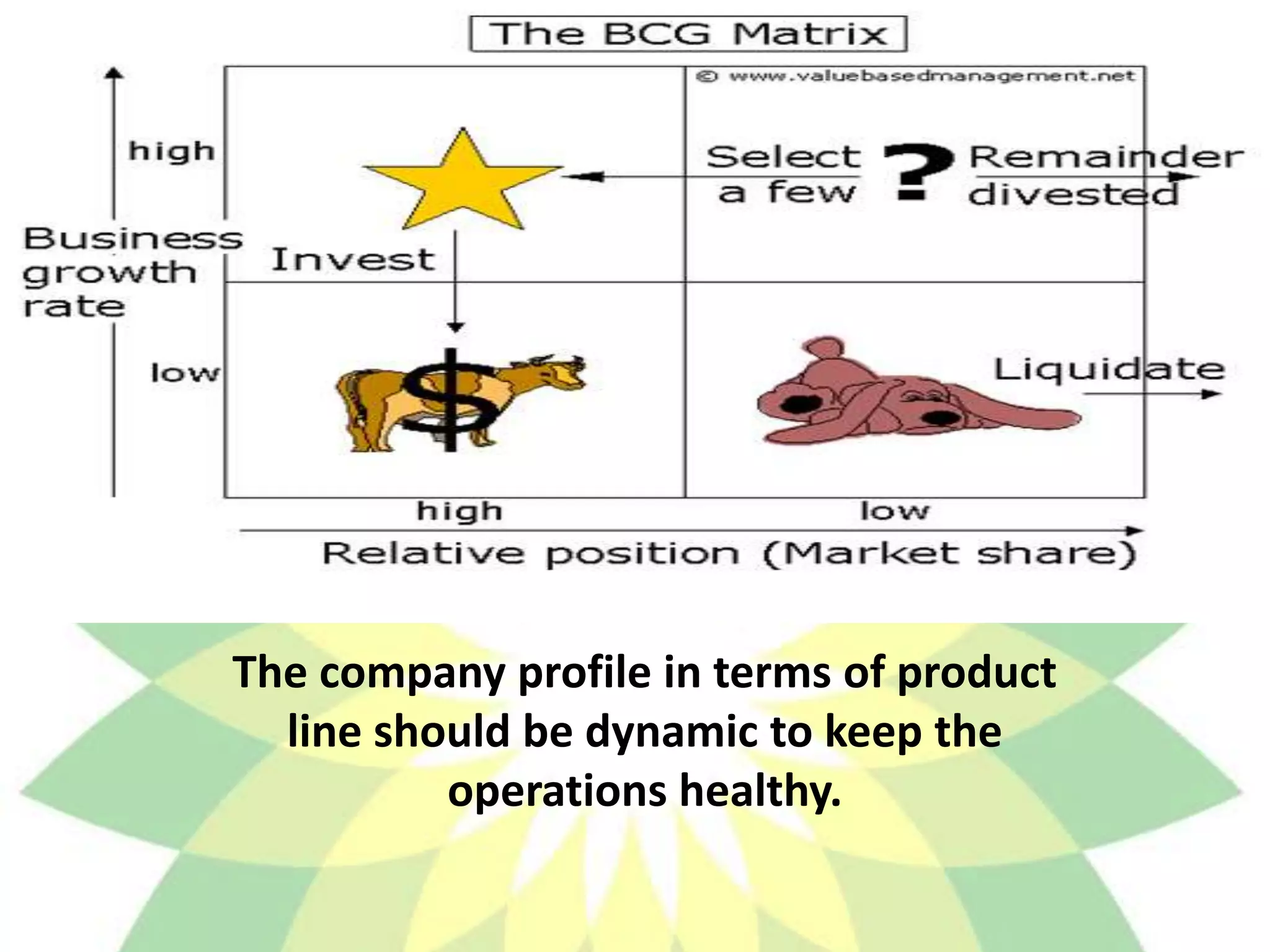 The BCG Matrix

© www.valuebasedmanagement.net

high

Business growth rate

low

Invest

Select a few

?

Remainder divested

$

Liquidate

high

low

Relative position (Market share)

The company profile in terms of product line should be dynamic to keep the operations healthy.